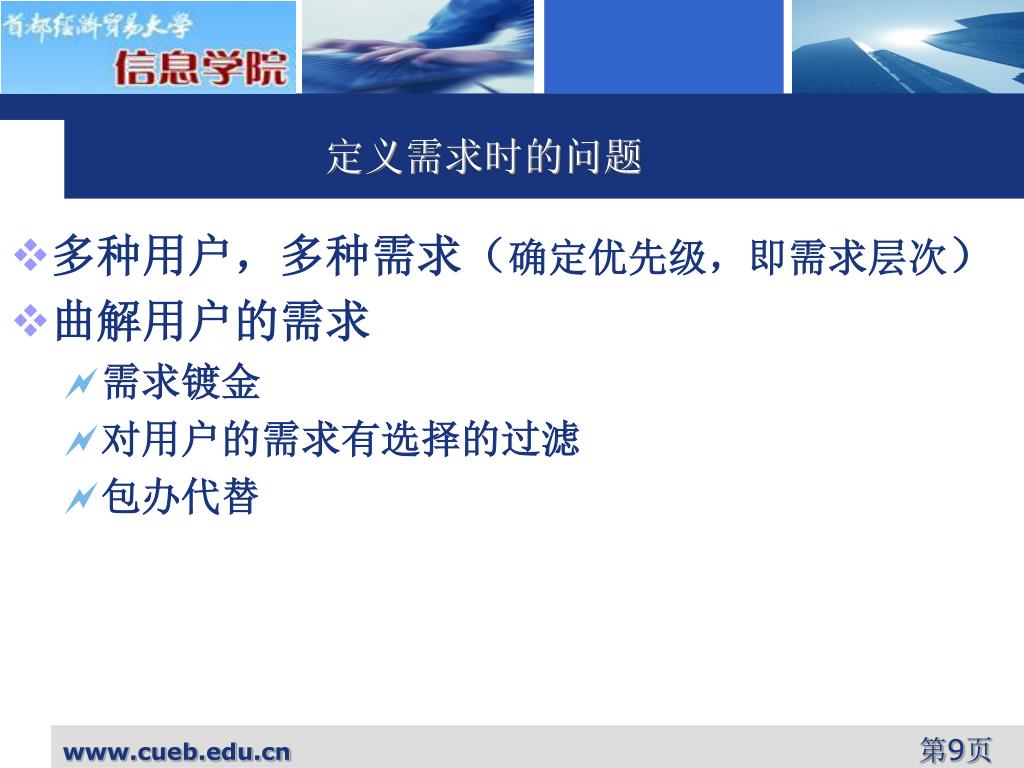 首都经济贸易大学
信息学院

定义需求时的问题

多种用户，多种需求（确定优先级，即需求层次）
曲解用户的需求
需求镀金
对用户的需求有选择的过滤
包办代替

www.cueb.edu.cn
第9页